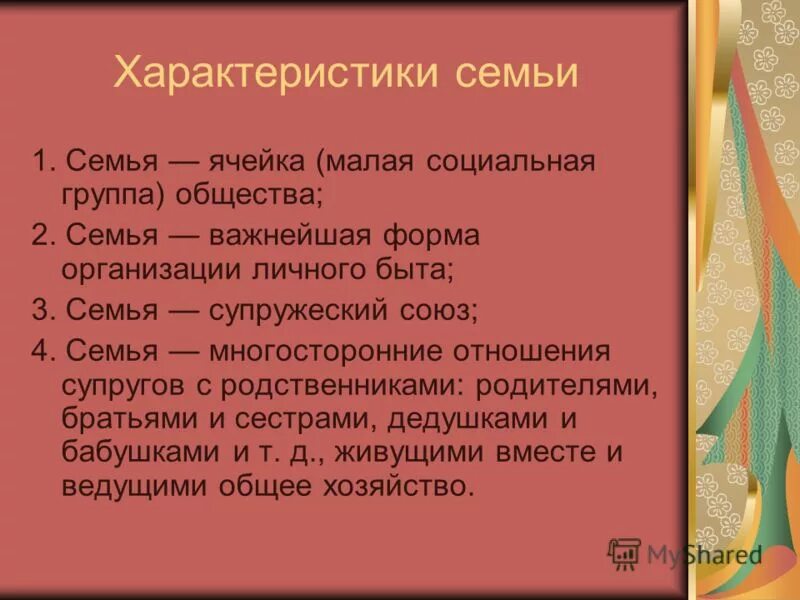 Характеристики семьи

1. Семья — ячейка (малая социальная группа) общества;

2. Семья — важнейшая форма организации личного быта;

3. Семья — супружеский союз;

4. Семья — многосторонние отношения супругов с родственниками: родителями, братьями и сестрами, дедушками и бабушками и т. д., живущими вместе и ведущими общее хозяйство.

MyShared